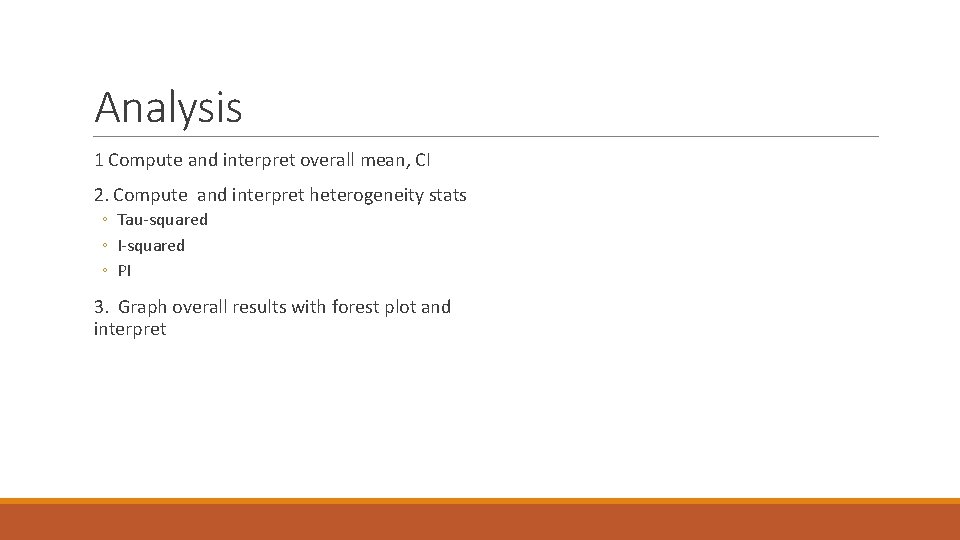 Analysis

1 Compute and interpret overall mean, CI

2. Compute and interpret heterogeneity stats

◦ Tau-squared
◦ I-squared
◦ PI

3. Graph overall results with forest plot and interpret